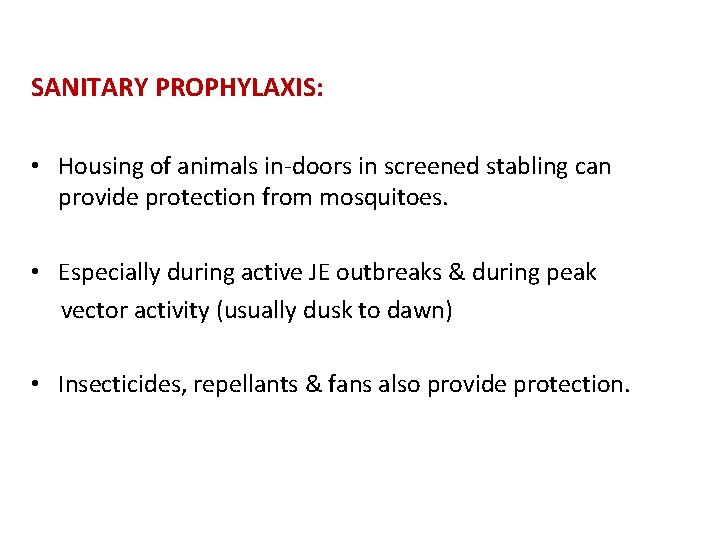 SANITARY PROPHYLAXIS:

• Housing of animals in-doors in screened stabling can provide protection from mosquitoes.

• Especially during active JE outbreaks & during peak vector activity (usually dusk to dawn)

• Insecticides, repellants & fans also provide protection.